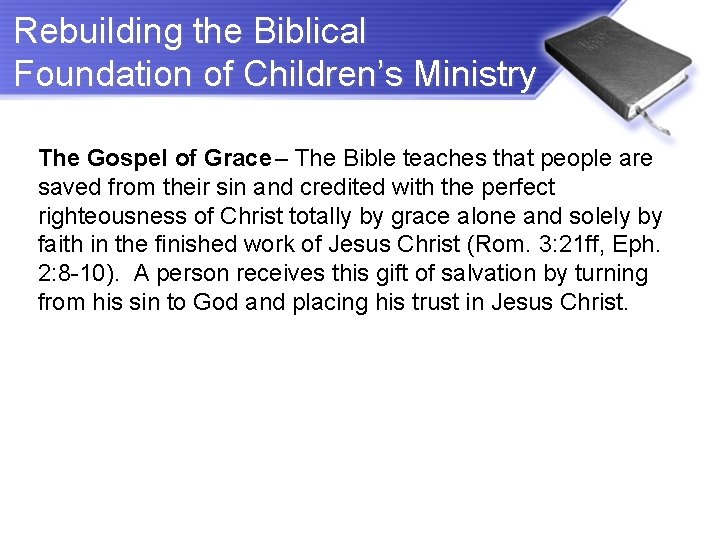 Rebuilding the Biblical
Foundation of Children's Ministry

The Gospel of Grace – The Bible teaches that people are saved from their sin and credited with the perfect righteousness of Christ totally by grace alone and solely by faith in the finished work of Jesus Christ (Rom. 3:21ff, Eph. 2:8-10). A person receives this gift of salvation by turning from his sin to God and placing his trust in Jesus Christ.